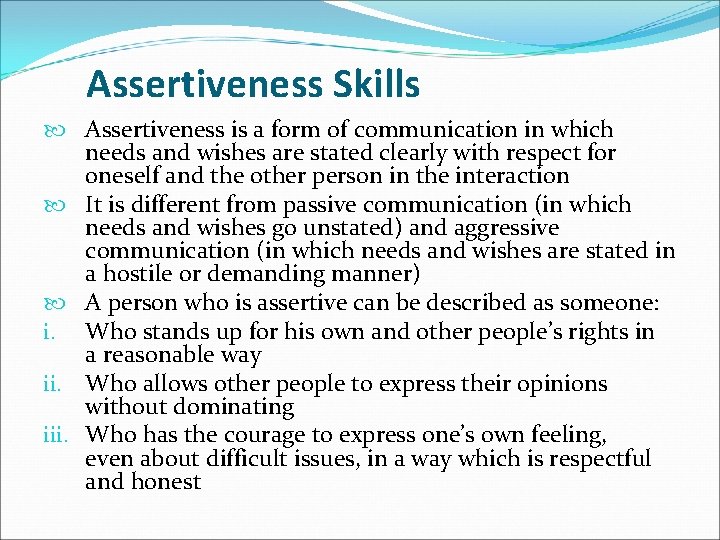 Assertiveness Skills

Assertiveness is a form of communication in which needs and wishes are stated clearly with respect for oneself and the other person in the interaction

It is different from passive communication (in which needs and wishes go unstated) and aggressive communication (in which needs and wishes are stated in a hostile or demanding manner)

A person who is assertive can be described as someone:

i. Who stands up for his own and other people's rights in a reasonable way

ii. Who allows other people to express their opinions without dominating

iii. Who has the courage to express one's own feeling, even about difficult issues, in a way which is respectful and honest